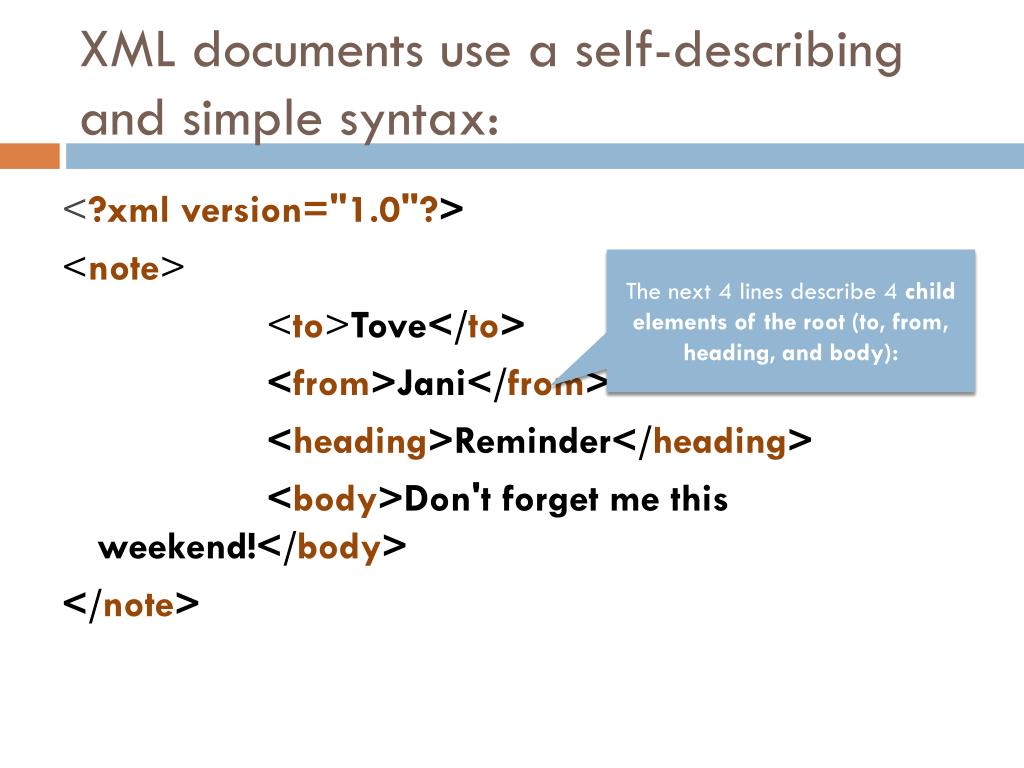 XML documents use a self-describing and simple syntax:

<?xml version="1.0"?>

<note>

<to>Tove</to>

<from>Jani</from>

<heading>Reminder</heading>

<body>Don't forget me this weekend!</body>

</note>

The next 4 lines describe 4 child elements of the root (to, from, heading, and body):